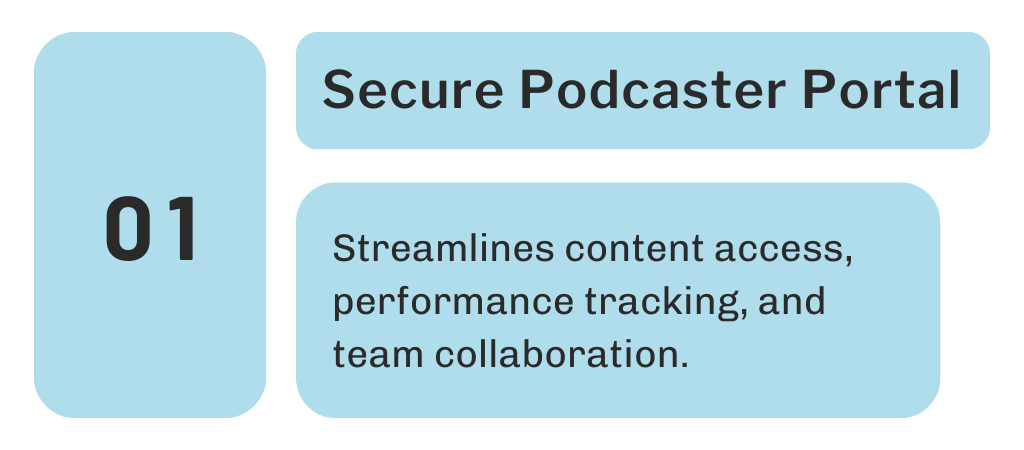 01

Secure Podcaster Portal

Streamlines content access, performance tracking, and team collaboration.